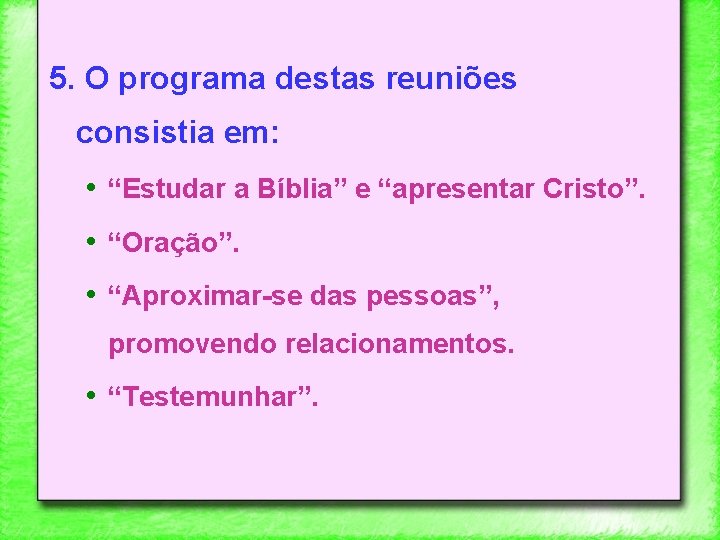 5. O programa destas reuniões consistia em:

• “Estudar a Bíblia” e “apresentar Cristo”.
• “Oração”.
• “Aproximar-se das pessoas”, promovendo relacionamentos.
• “Testemunhar”.